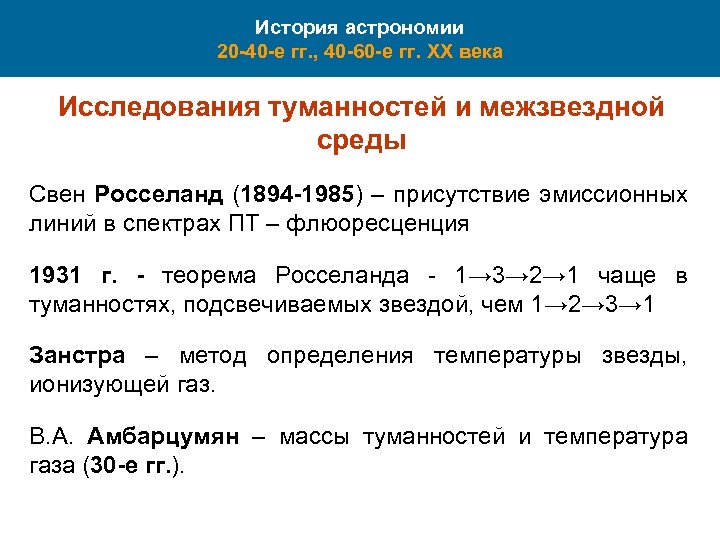 История астрономии
20-40-е гг., 40-60-е гг. XX века

Исследования туманностей и межзвездной среды

Свен Росселанд (1894-1985) – присутствие эмиссионных линий в спектрах ПТ – флюоресценция

1931 г. - теорема Росселанда - 1→3→2→1 чаще в туманностях, подсвечиваемых звездой, чем 1→2→3→1

Занстра – метод определения температуры звезды, ионизующей газ.

В.А. Амбарцумян – массы туманностей и температура газа (30-е гг.).